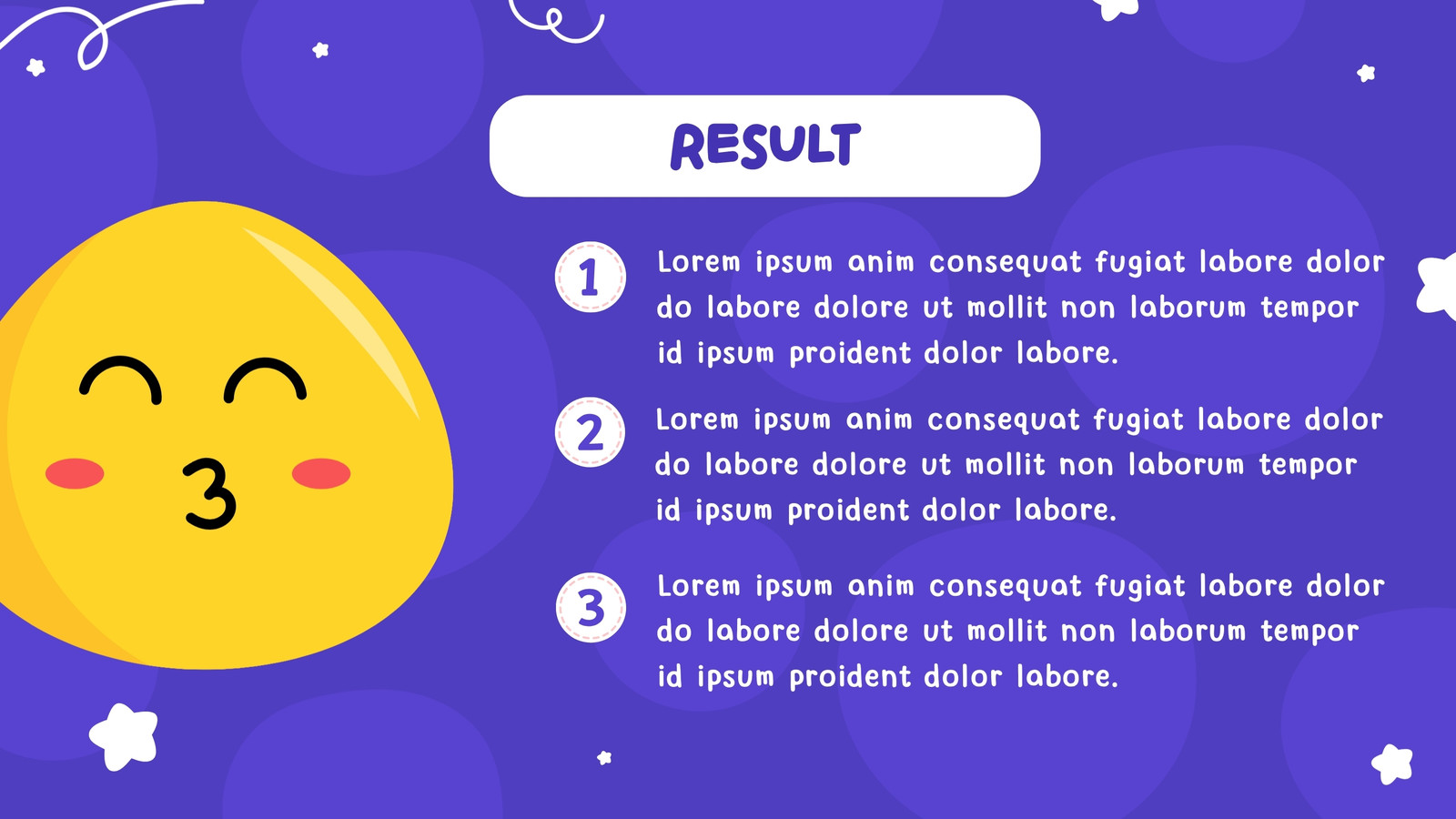 RESULT

1

Lorem ipsum anim consequat fugiat labore dolor do labore dolore ut mollit non laborum tempor id ipsum proident dolor labore.

2

Lorem ipsum anim consequat fugiat labore dolor do labore dolore ut mollit non laborum tempor id ipsum proident dolor labore.

3

Lorem ipsum anim consequat fugiat labore dolor do labore dolore ut mollit non laborum tempor id ipsum proident dolor labore.